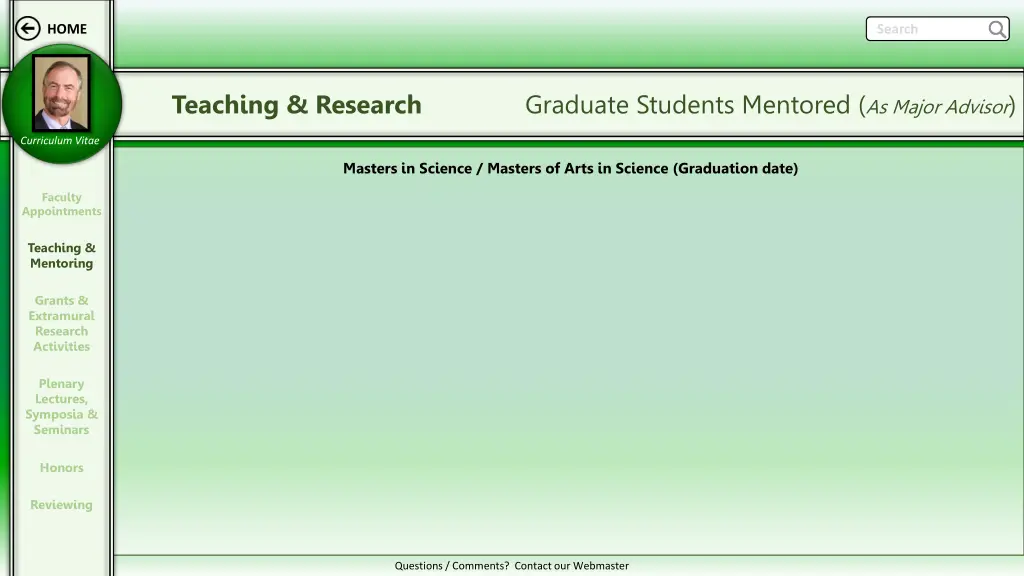 HOME

Search

Curriculum Vitae

Teaching & Research

Graduate Students Mentored (As Major Advisor)

Masters in Science / Masters of Arts in Science (Graduation date)

Faculty Appointments

Teaching & Mentoring

Grants & Extramural Research Activities

Plenary Lectures, Symposia & Seminars

Honors

Reviewing

Questions / Comments? Contact our Webmaster